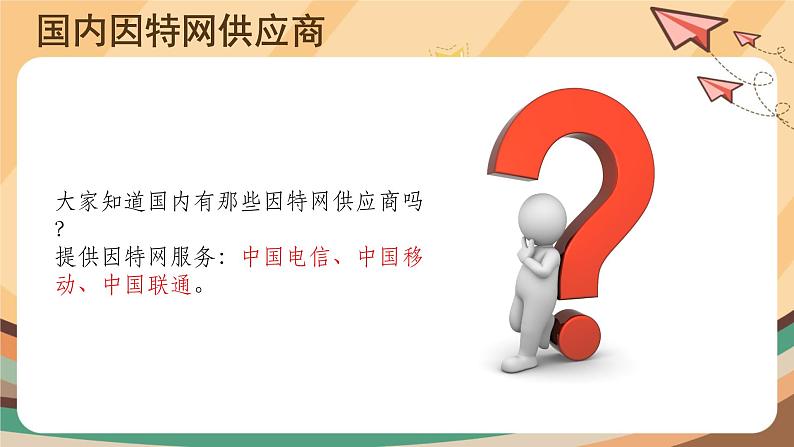 国内因特网供应商

大家知道国内有那些因特网供应商吗?
提供因特网服务：中国电信、中国移动、中国联通。